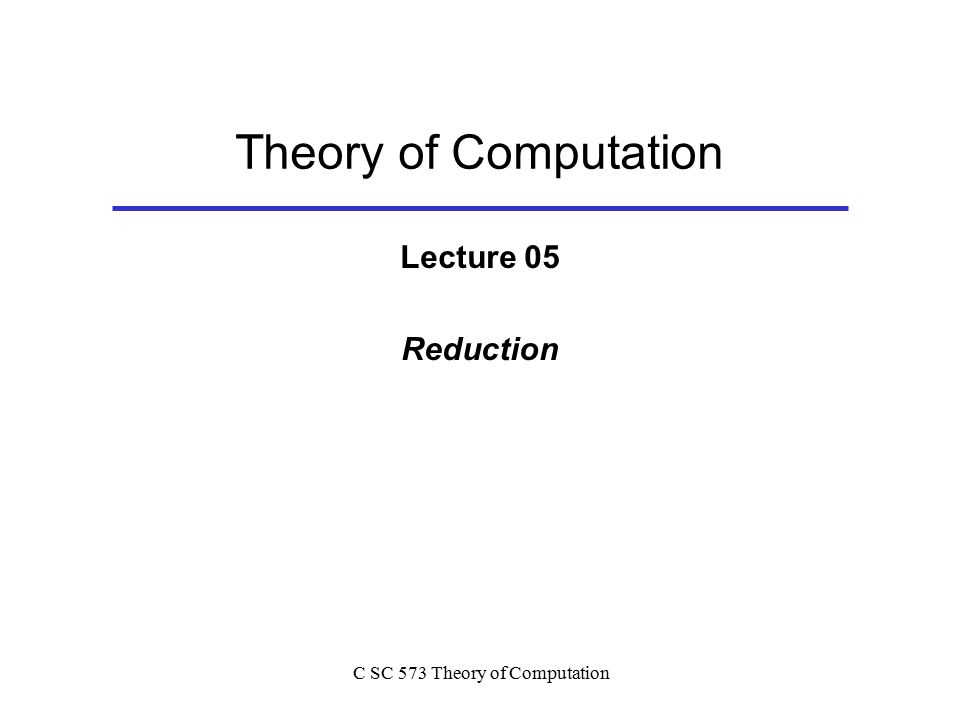 Theory of Computation

Lecture 05

Reduction

C SC 573 Theory of Computation